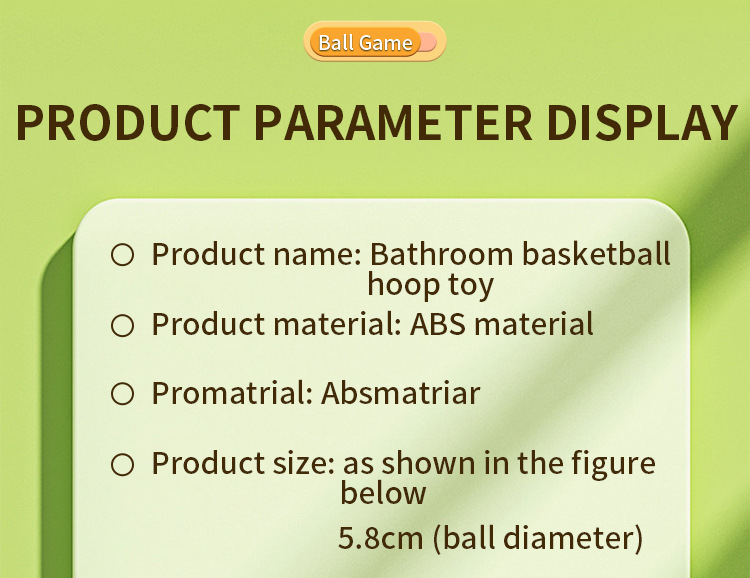 Ball Game

PRODUCT PARAMETER DISPLAY

○ Product name: Bathroom basketball hoop toy

○ Product material: ABS material

○ Promatrial: Absmatriar

○ Product size: as shown in the figure below

5.8cm (ball diameter)